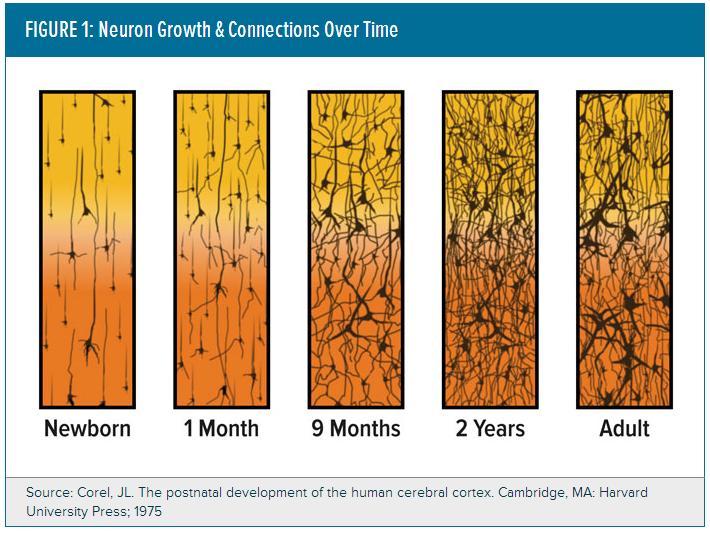 FIGURE 1: Neuron Growth & Connections Over Time

Newborn

1 Month

9 Months

2 Years

Adult

Source: Corel, JL. The postnatal development of the human cerebral cortex. Cambridge, MA: Harvard University Press; 1975